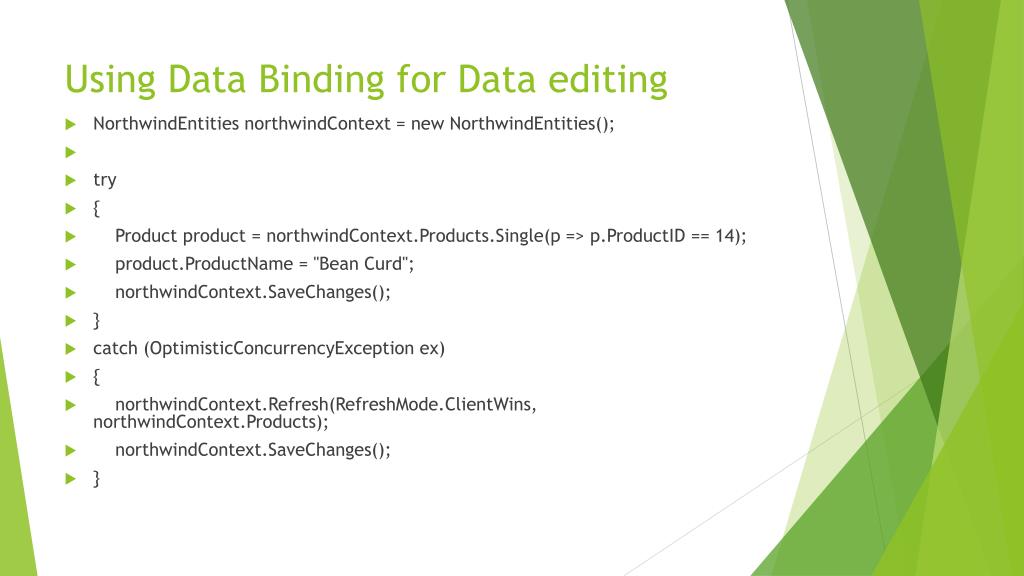 Using Data Binding for Data editing

NorthwindEntities northwindContext = new NorthwindEntities();

try

{

Product product = northwindContext.Products.Single(p => p.ProductID == 14);

product.ProductName = "Bean Curd";

northwindContext.SaveChanges();

}

catch (OptimisticConcurrencyException ex)

{

northwindContext.Refresh(RefreshMode.ClientWins, northwindContext.Products);

northwindContext.SaveChanges();

}